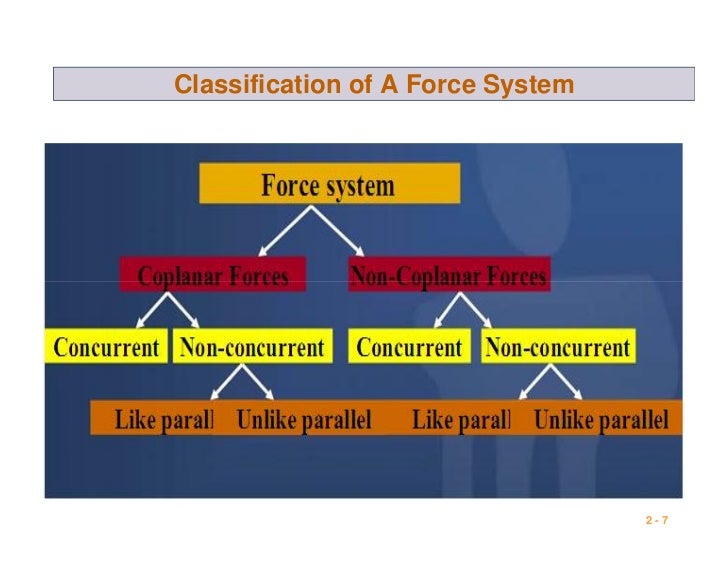 Classification of A Force System

Force system

Coplanar Forces

Non-Coplanar Forces

Concurrent

Non-concurrent

Concurrent

Non-concurrent

Like parall

Unlike parallel

Like parall

Unlike parallel

2 - 7